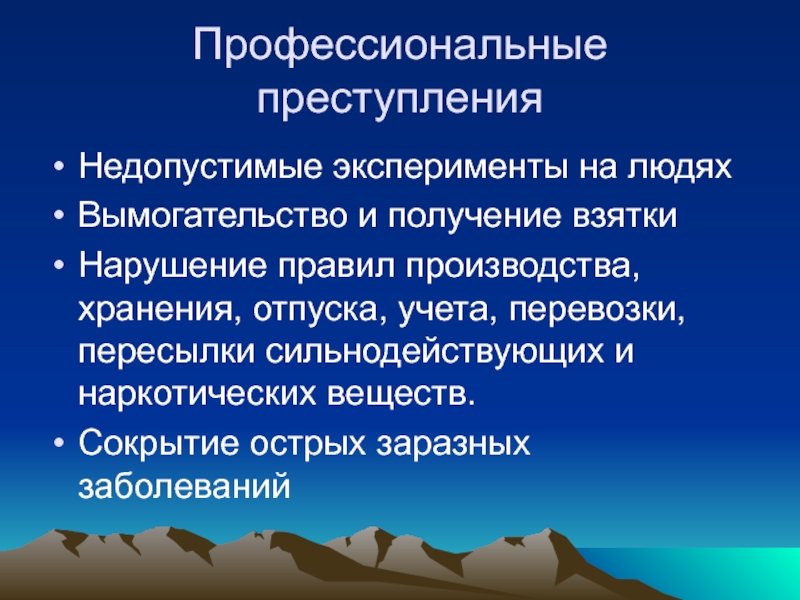 Профессиональные преступления

• Недопустимые эксперименты на людях
• Вымогательство и получение взятки
• Нарушение правил производства, хранения, отпуска, учета, перевозки, пересылки сильнодействующих и наркотических веществ.
• Сокрытие острых заразных заболеваний